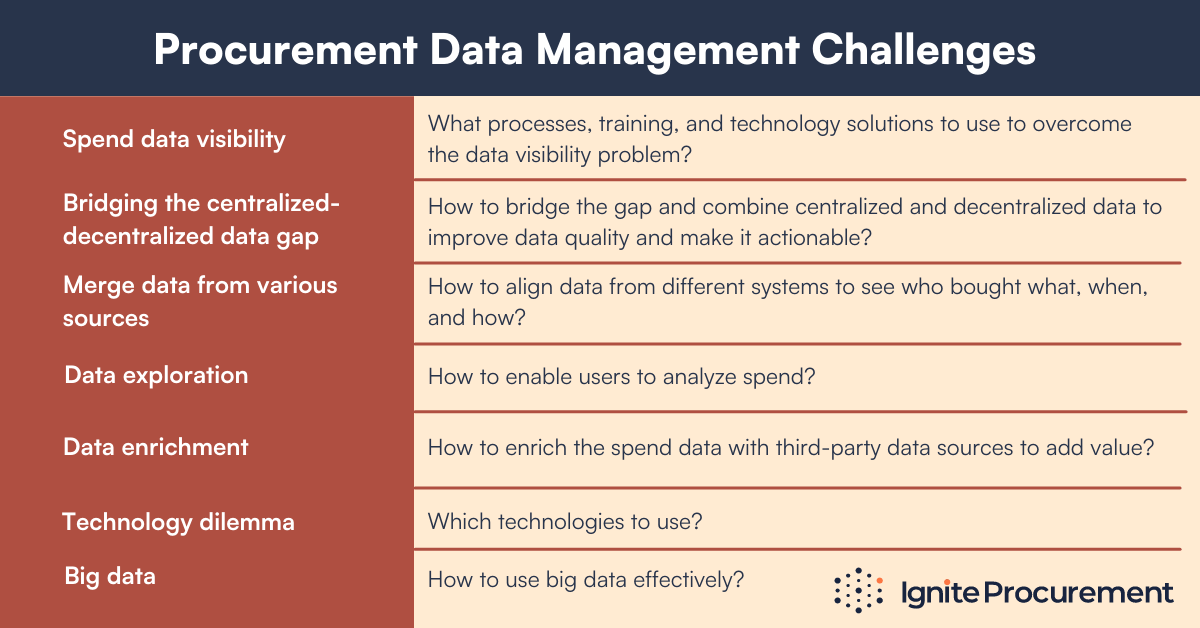 Procurement Data Management Challenges

| | |
|---|---|
| Spend data visibility | What processes, training, and technology solutions to use to overcome the data visibility problem? |
| Bridging the centralized-decentralized data gap | How to bridge the gap and combine centralized and decentralized data to improve data quality and make it actionable? |
| Merge data from various sources | How to align data from different systems to see who bought what, when, and how? |
| Data exploration | How to enable users to analyze spend? |
| Data enrichment | How to enrich the spend data with third-party data sources to add value? |
| Technology dilemma | Which technologies to use? |
| Big data | How to use big data effectively? |

Ignite Procurement